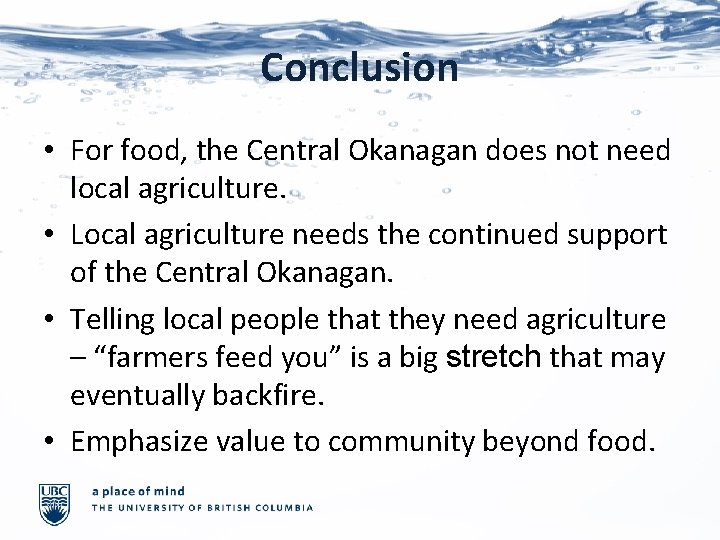 Conclusion

• For food, the Central Okanagan does not need local agriculture.

• Local agriculture needs the continued support of the Central Okanagan.

• Telling local people that they need agriculture – “farmers feed you” is a big stretch that may eventually backfire.

• Emphasize value to community beyond food.

UBC
a place of mind
THE UNIVERSITY OF BRITISH COLUMBIA